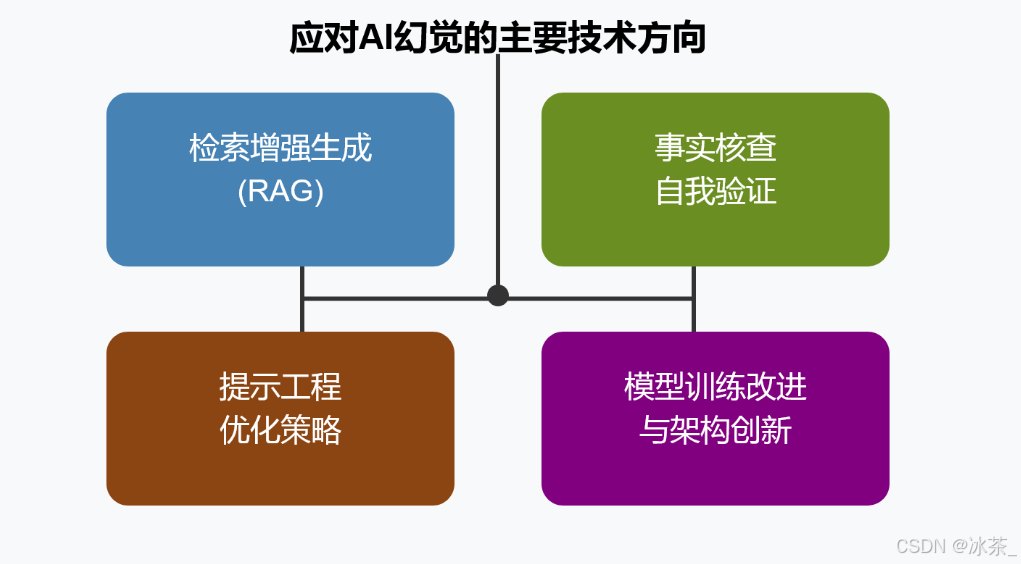 应对AI幻觉的主要技术方向

检索增强生成
(RAG)

事实核查
自我验证

提示工程
优化策略

模型训练改进
与架构创新

CSDN @冰茶_